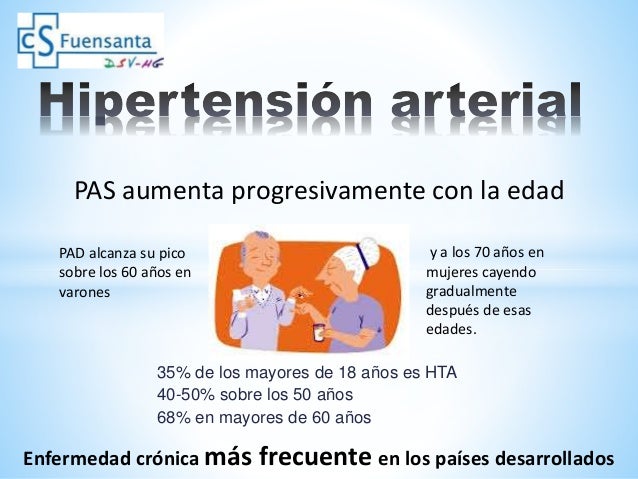 CS Fuensanta
DSV-HG

Hipertensión arterial

PAS aumenta progresivamente con la edad

PAD alcanza su pico sobre los 60 años en varones

y a los 70 años en mujeres cayendo gradualmente después de esas edades.

35% de los mayores de 18 años es HTA
40-50% sobre los 50 años
68% en mayores de 60 años

Enfermedad crónica más frecuente en los países desarrollados